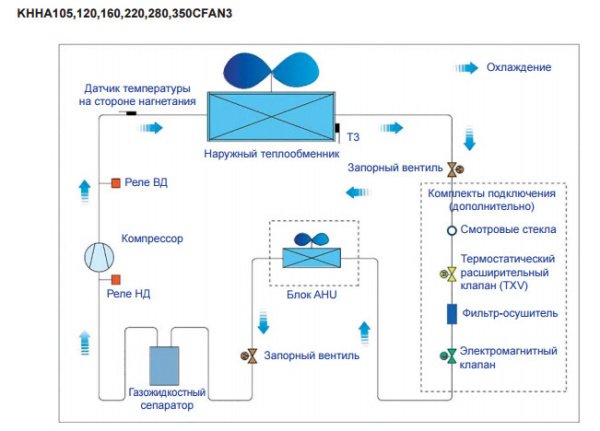 KHHA105,120,160,220,280,350CFAN3

Охлаждение

Датчик температуры на стороне нагнетания

T3

Наружный теплообменник

Запорный вентиль

Реле ВД

Комплекты подключения (дополнительно)

Смотровые стекла

Компрессор

Термостатический расширительный клапан (TXV)

Реле НД

Блок AHU

Фильтр-осушитель

Запорный вентиль

Электромагнитный клапан

Газожидкостный сепаратор